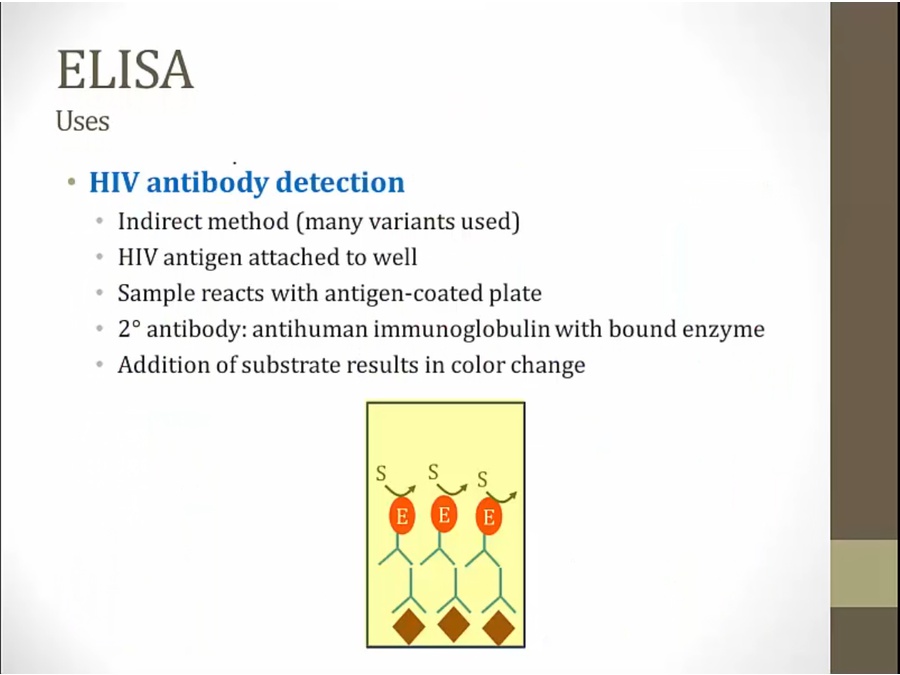 ELISA
Uses

• HIV antibody detection
  • Indirect method (many variants used)
  • HIV antigen attached to well
  • Sample reacts with antigen-coated plate
  • 2° antibody: antihuman immunoglobulin with bound enzyme
  • Addition of substrate results in color change

S S S
E E E